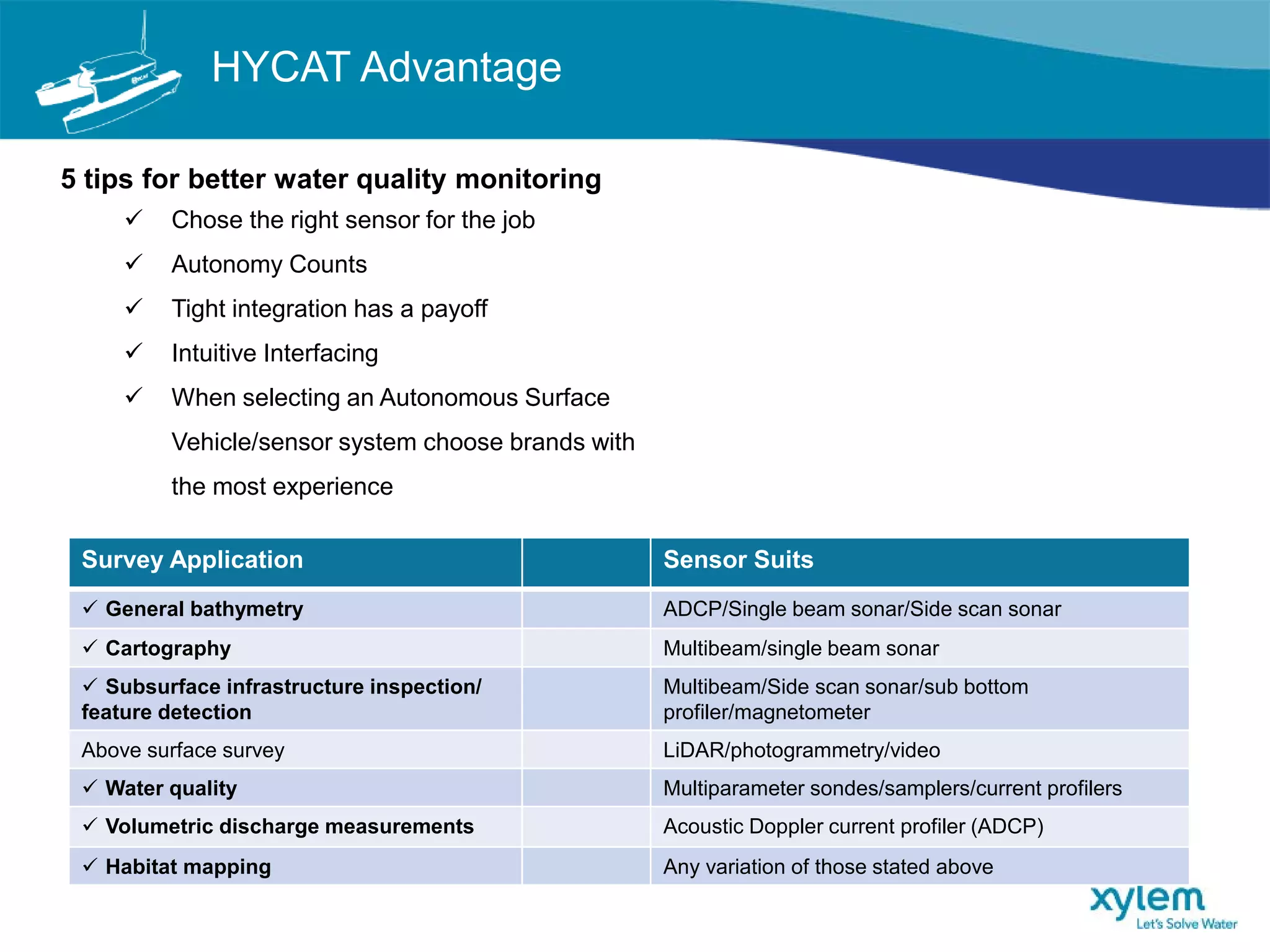 HYCAT Advantage

5 tips for better water quality monitoring

✓ Chose the right sensor for the job

✓ Autonomy Counts

✓ Tight integration has a payoff

✓ Intuitive Interfacing

✓ When selecting an Autonomous Surface Vehicle/sensor system choose brands with the most experience

| Survey Application | | Sensor Suits |
|---|---|---|
| ✓ General bathymetry | | ADCP/Single beam sonar/Side scan sonar |
| ✓ Cartography | | Multibeam/single beam sonar |
| ✓ Subsurface infrastructure inspection/ feature detection | | Multibeam/Side scan sonar/sub bottom profiler/magnetometer |
| Above surface survey | | LiDAR/photogrammetry/video |
| ✓ Water quality | | Multiparameter sondes/samplers/current profilers |
| ✓ Volumetric discharge measurements | | Acoustic Doppler current profiler (ADCP) |
| ✓ Habitat mapping | | Any variation of those stated above |

xylem
Let's Solve Water